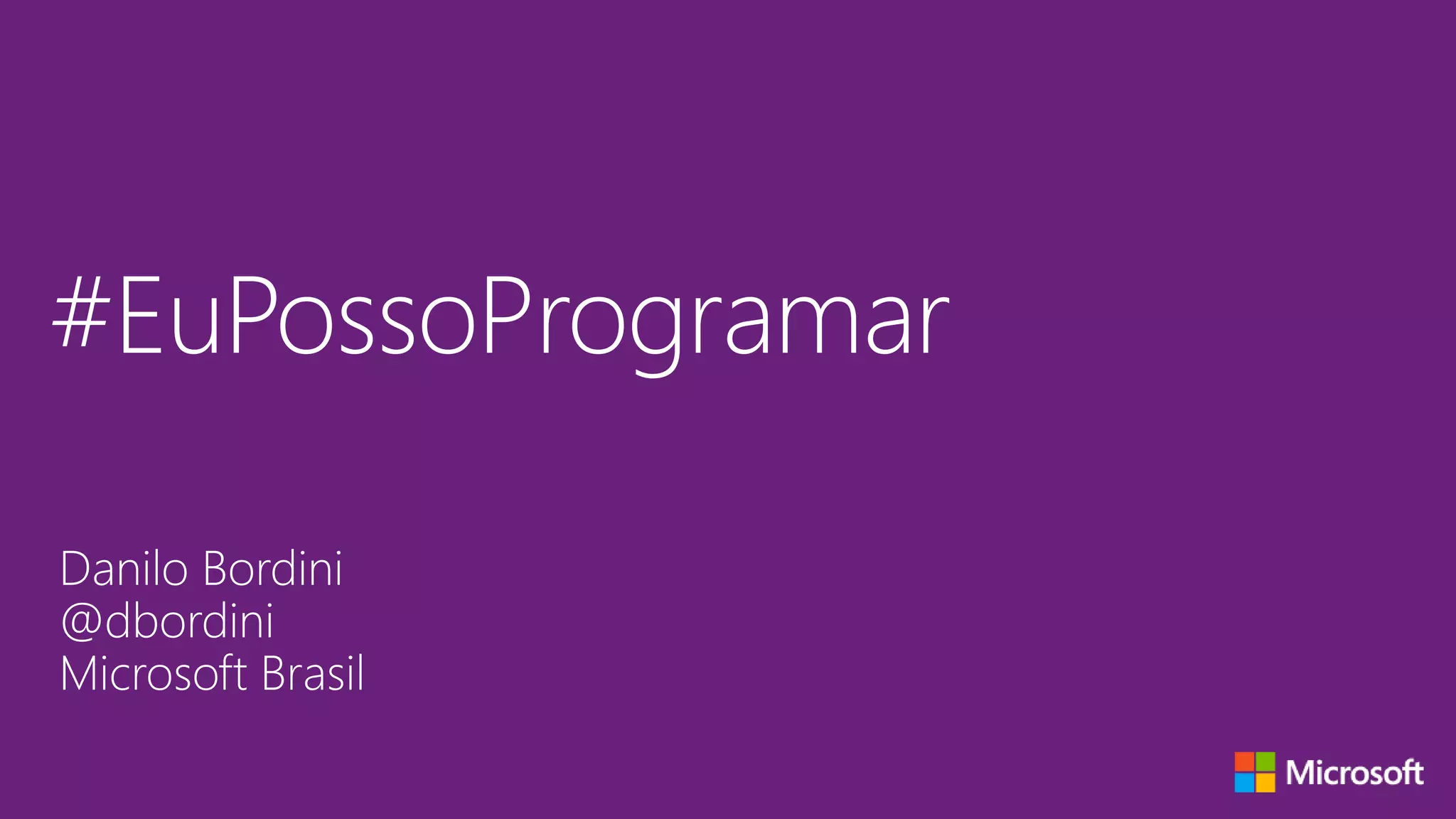 #EuPossoProgramar

Danilo Bordini
@dbordini
Microsoft Brasil

Microsoft